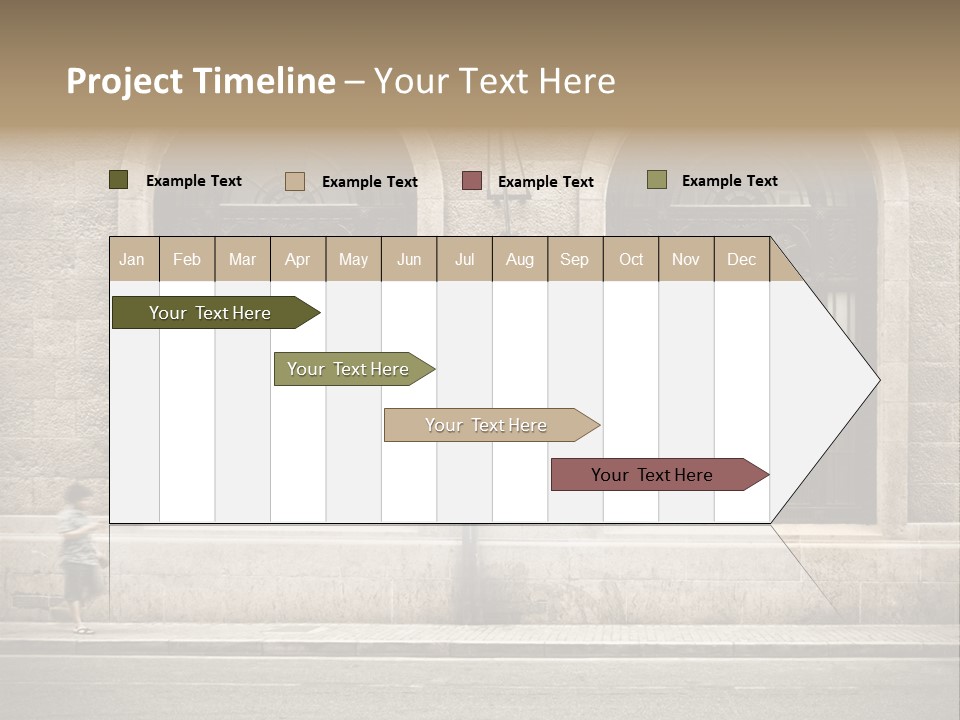 Project Timeline – Your Text Here

Example Text
Example Text
Example Text
Example Text

| Jan | Feb | Mar | Apr | May | Jun | Jul | Aug | Sep | Oct | Nov | Dec |
|---|---|---|---|---|---|---|---|---|---|---|---|

Your Text Here
Your Text Here
Your Text Here
Your Text Here